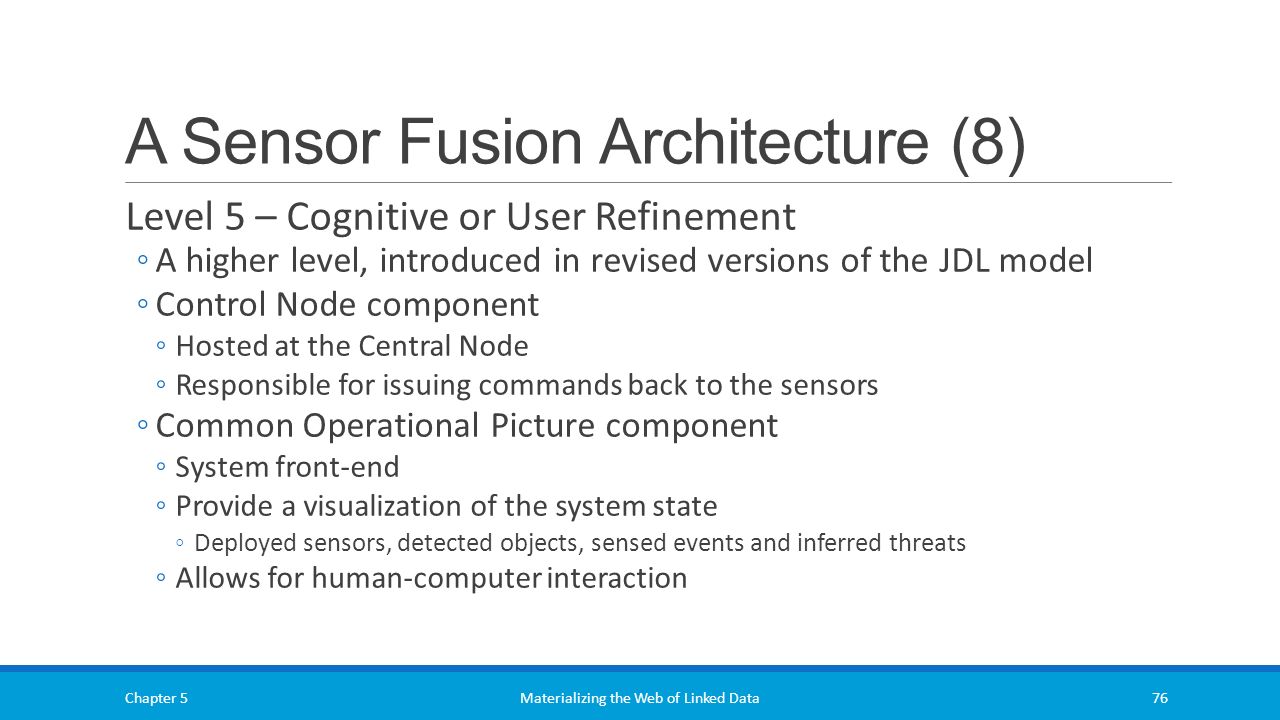 A Sensor Fusion Architecture (8)

Level 5 – Cognitive or User Refinement

◦ A higher level, introduced in revised versions of the JDL model

◦ Control Node component

◦ Hosted at the Central Node

◦ Responsible for issuing commands back to the sensors

◦ Common Operational Picture component

◦ System front-end

◦ Provide a visualization of the system state

◦ Deployed sensors, detected objects, sensed events and inferred threats

◦ Allows for human-computer interaction

Chapter 5 Materializing the Web of Linked Data 76